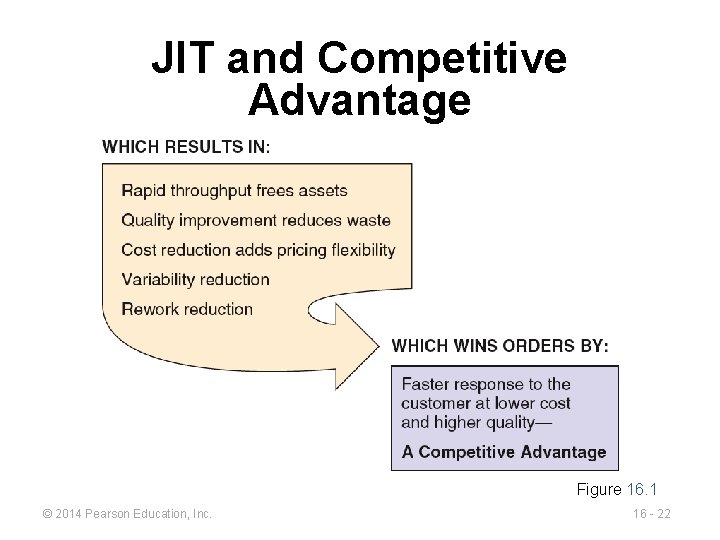 JIT and Competitive Advantage

WHICH RESULTS IN:

Rapid throughput frees assets
Quality improvement reduces waste
Cost reduction adds pricing flexibility
Variability reduction
Rework reduction

WHICH WINS ORDERS BY:

Faster response to the customer at lower cost and higher quality—

A Competitive Advantage

Figure 16.1

© 2014 Pearson Education, Inc.

16 - 22